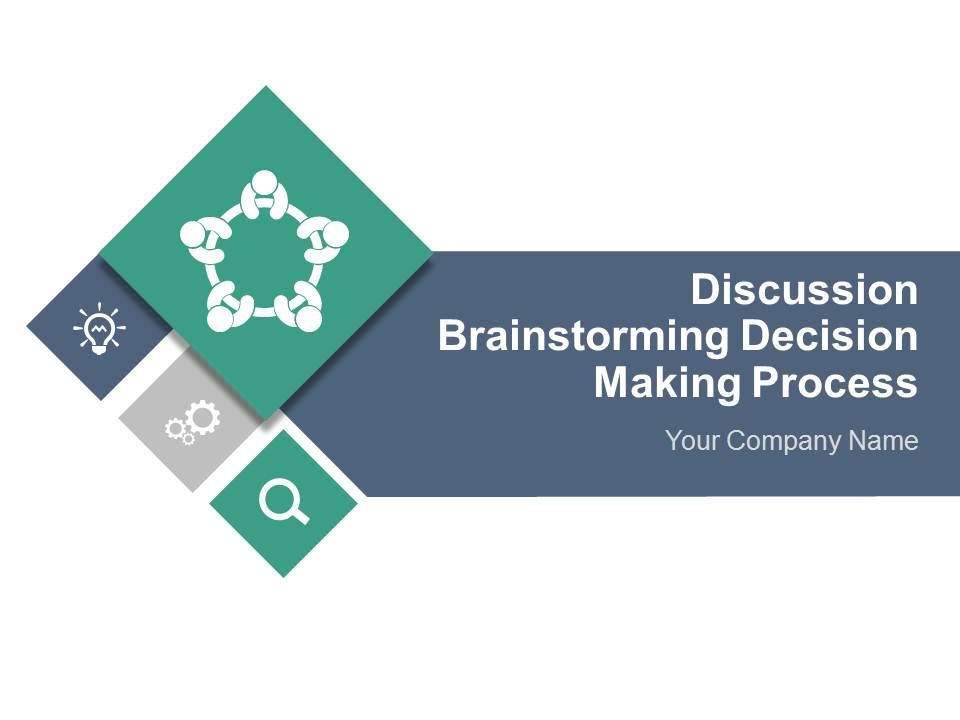 Discussion Brainstorming Decision Making Process

Your Company Name